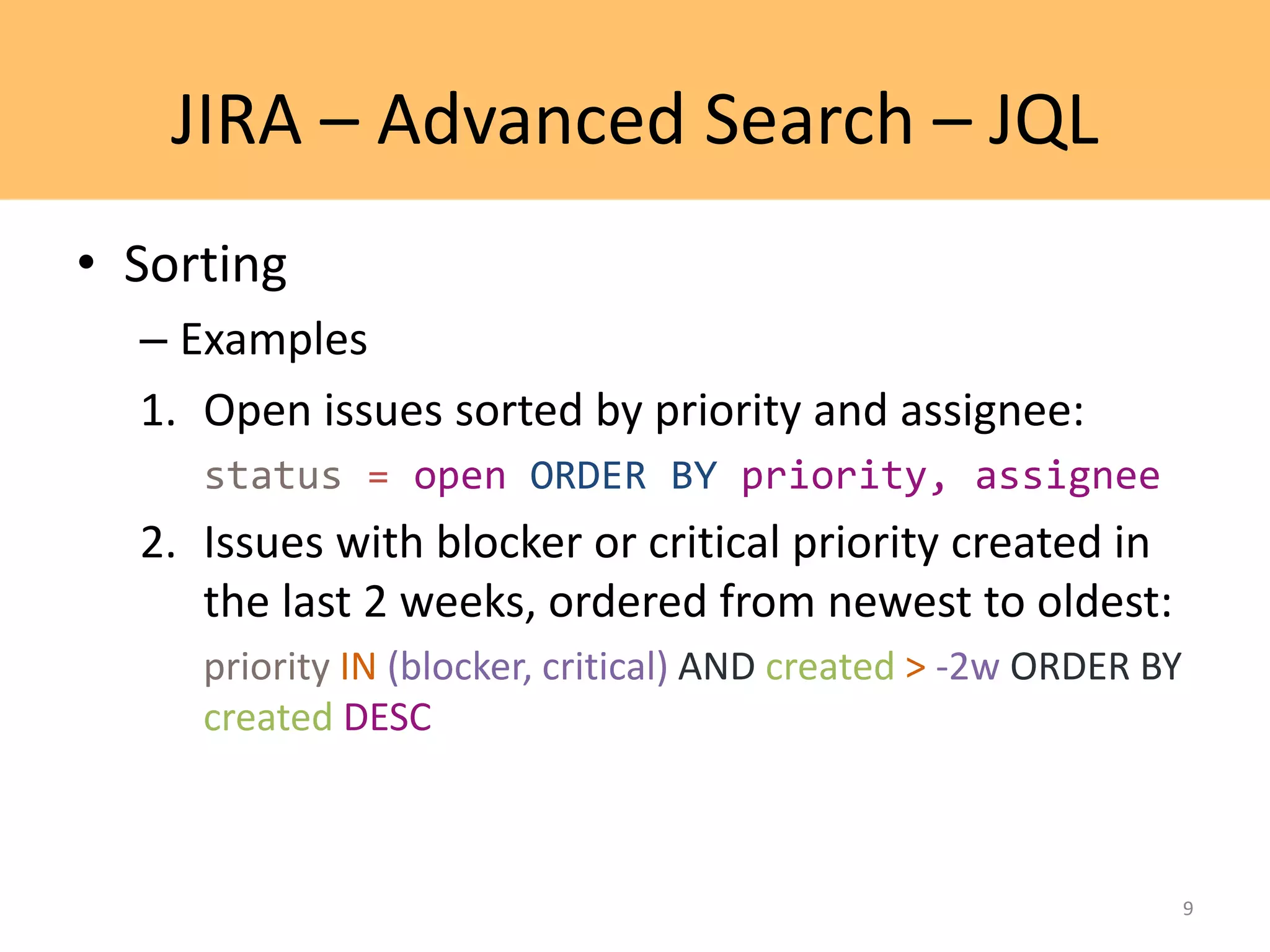 JIRA – Advanced Search – JQL

• Sorting

– Examples

1. Open issues sorted by priority and assignee:

status = open ORDER BY priority, assignee

2. Issues with blocker or critical priority created in the last 2 weeks, ordered from newest to oldest:

priority IN (blocker, critical) AND created > -2w ORDER BY created DESC

9